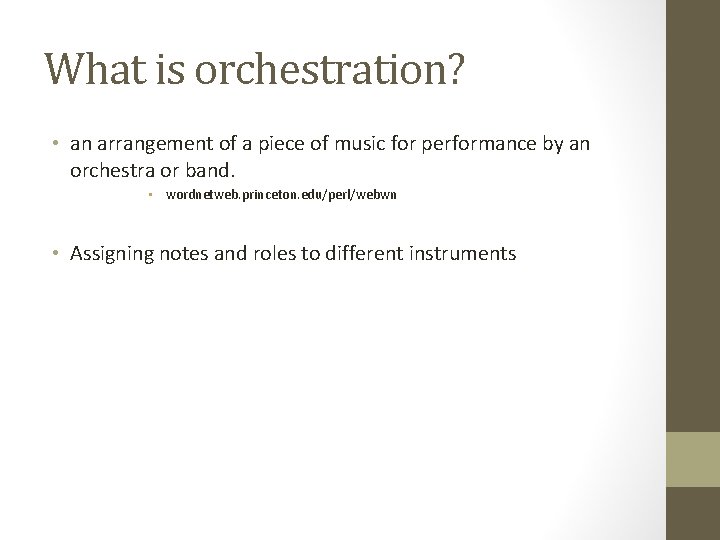 What is orchestration?

• an arrangement of a piece of music for performance by an orchestra or band.

• wordnetweb.princeton.edu/perl/webwn

• Assigning notes and roles to different instruments